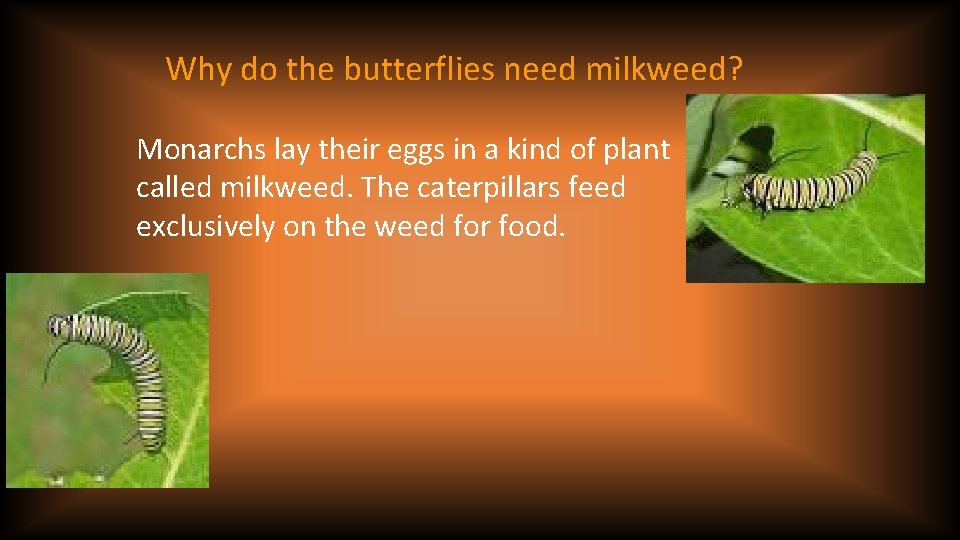 Why do the butterflies need milkweed?

Monarchs lay their eggs in a kind of plant called milkweed. The caterpillars feed exclusively on the weed for food.